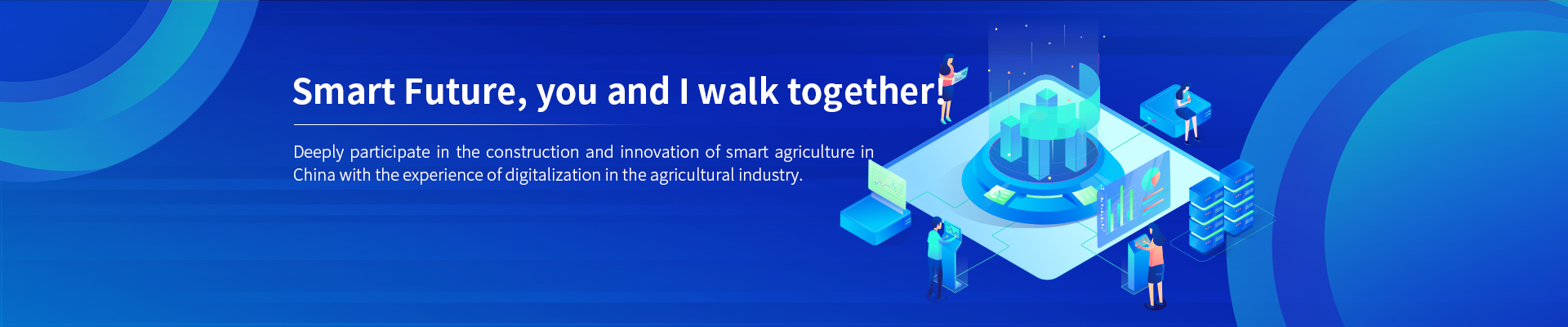 Smart Future, you and I walk together!

Deeply participate in the construction and innovation of smart agriculture in China with the experience of digitalization in the agricultural industry.